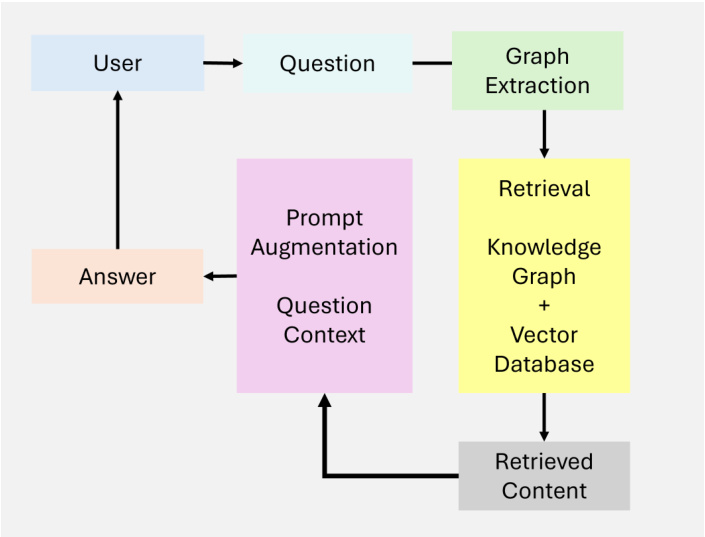 User

Question

Graph Extraction

Retrieval

Knowledge Graph
+
Vector Database

Retrieved Content

Prompt Augmentation

Question Context

Answer